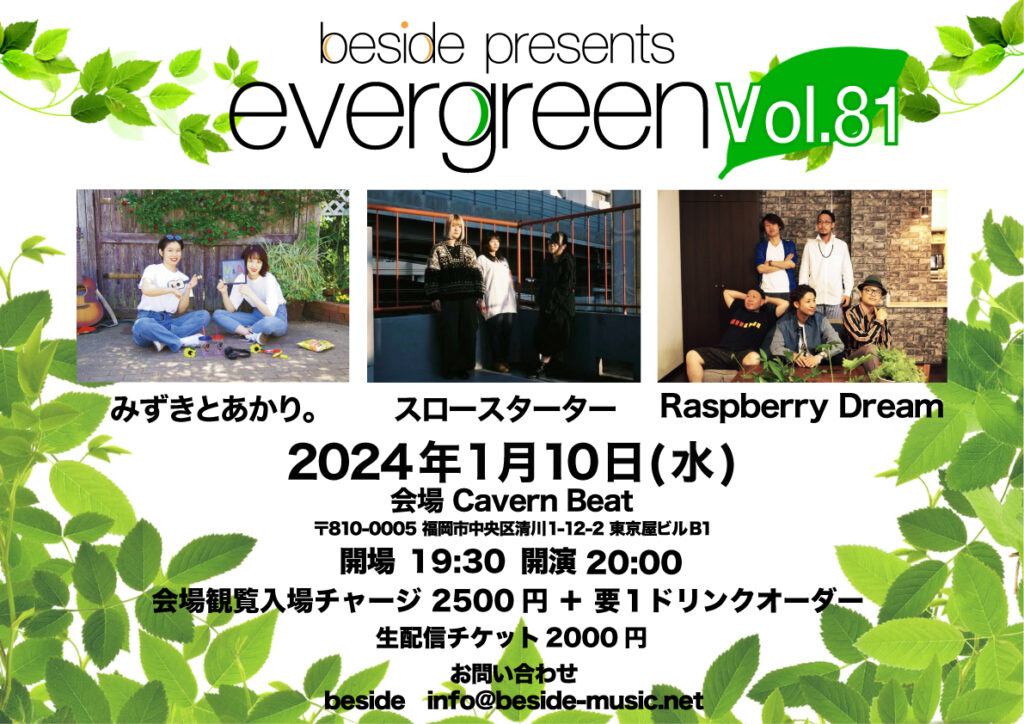 beside presents
evergreen Vol.81

みずきとあかり。

スロースターター

Raspberry Dream

2024年1月10日(水)
会場 Cavern Beat
〒810-0005 福岡市中央区清川1-12-2 東京屋ビルB1
開場 19:30 開演 20:00
会場観覧入場チャージ 2500円 + 要1ドリンクオーダー
生配信チケット 2000円
お問い合わせ
beside info@beside-music.net